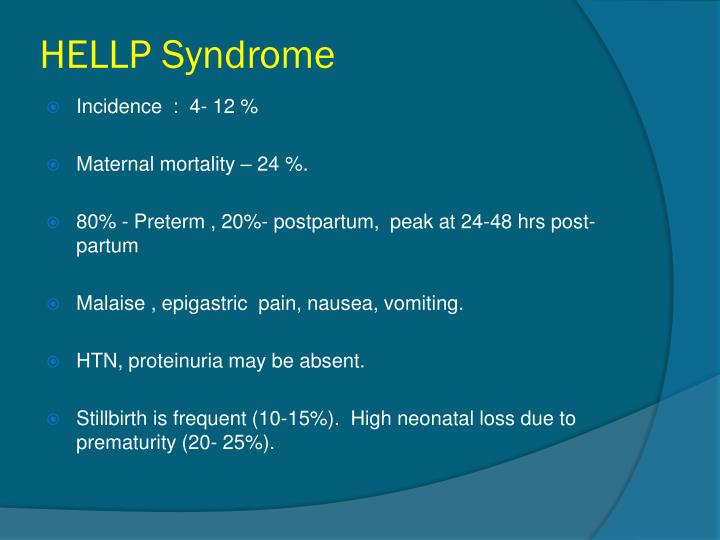 HELLP Syndrome

Incidence : 4- 12 %

Maternal mortality – 24 %.

80% - Preterm , 20%- postpartum, peak at 24-48 hrs post-partum

Malaise , epigastric pain, nausea, vomiting.

HTN, proteinuria may be absent.

Stillbirth is frequent (10-15%). High neonatal loss due to prematurity (20- 25%).